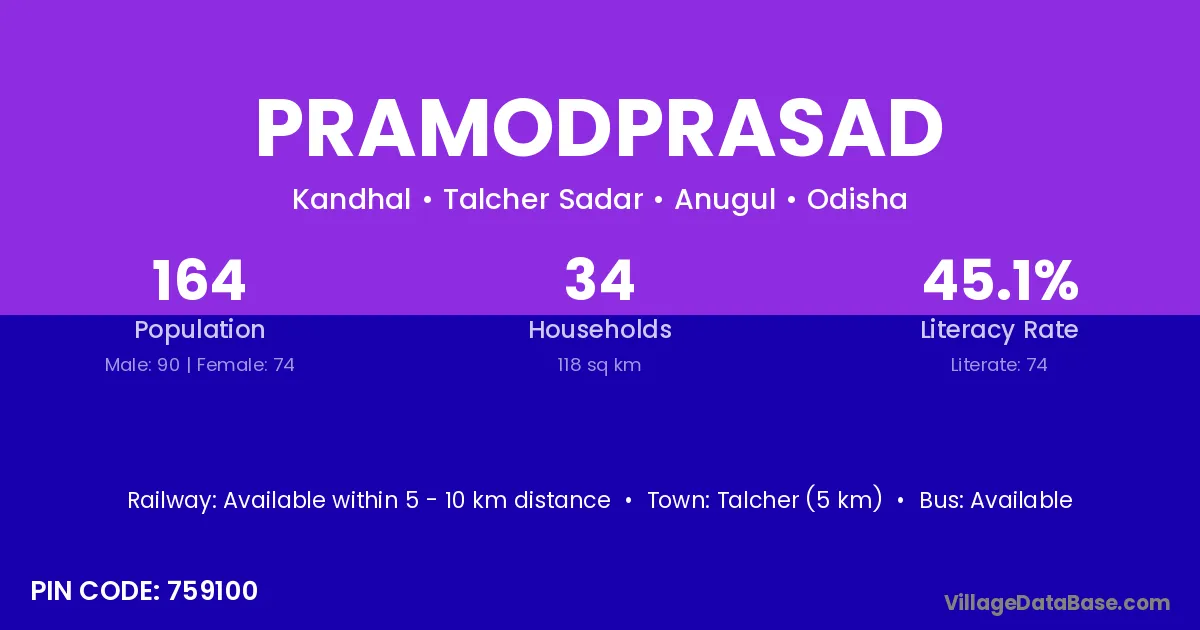 PRAMODPRASAD

Kandhal • Talcher Sadar • Anugul • Odisha

164
Population
Male: 90 | Female: 74

34
Households
118 sq km

45.1%
Literacy Rate
Literate: 74

Railway: Available within 5 - 10 km distance • Town: Talcher (5 km) • Bus: Available

PIN CODE: 759100

VillageDataBase.com